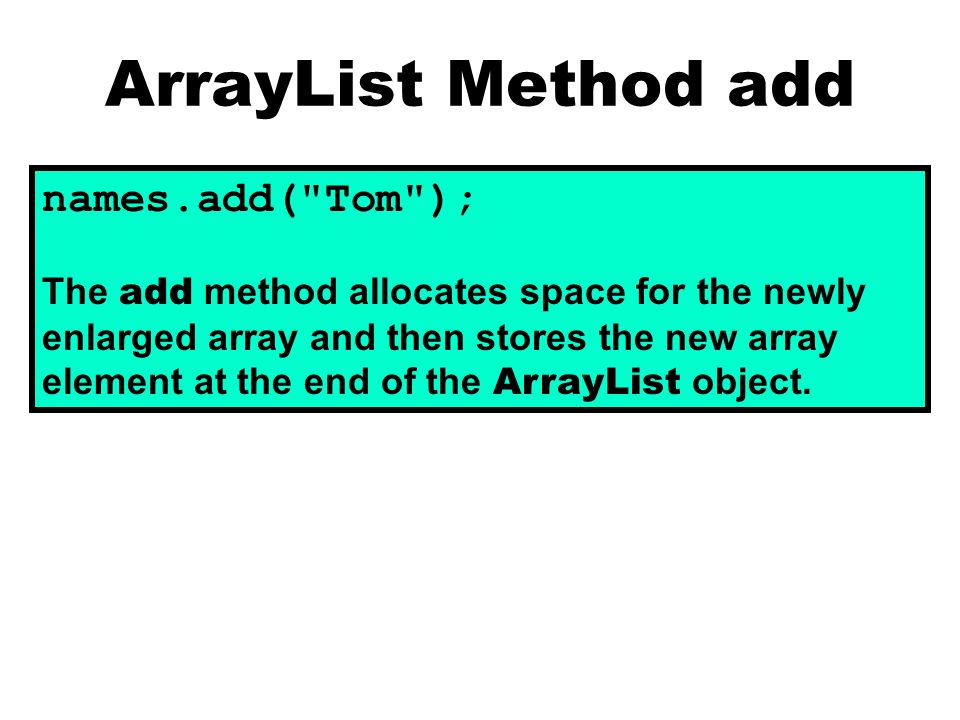 ArrayList Method add

names.add("Tom");

The add method allocates space for the newly enlarged array and then stores the new array element at the end of the ArrayList object.